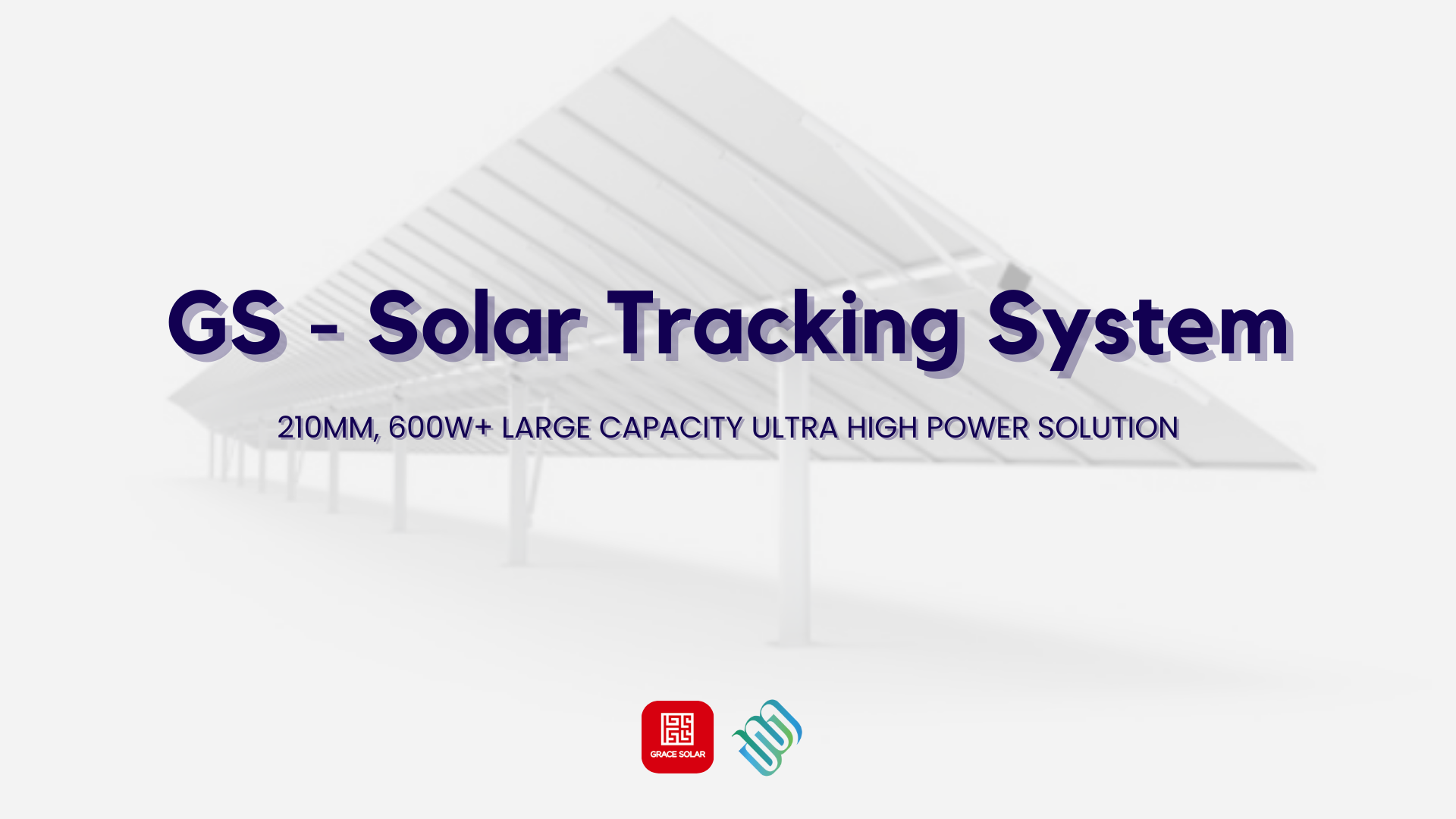 GS - Solar Tracking System

210MM, 600W+ LARGE CAPACITY ULTRA HIGH POWER SOLUTION

GRACE SOLAR